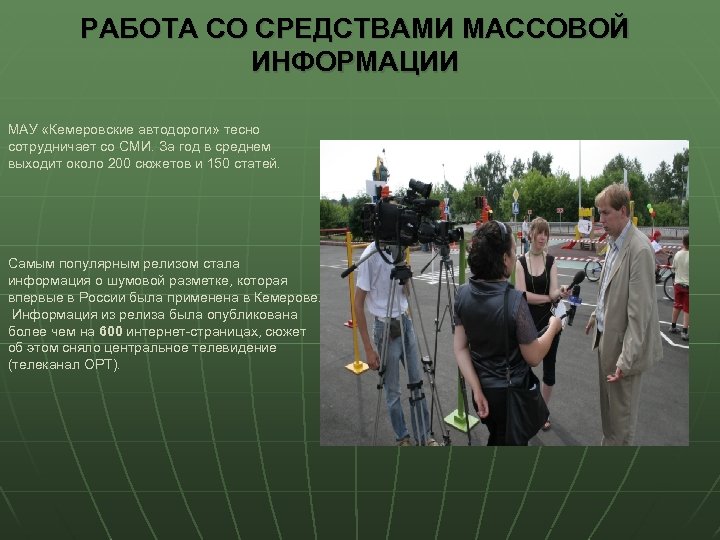 РАБОТА СО СРЕДСТВАМИ МАССОВОЙ ИНФОРМАЦИИ

МАУ «Кемеровские автодороги» тесно сотрудничает со СМИ. За год в среднем выходит около 200 сюжетов и 150 статей.

Самым популярным релизом стала информация о шумовой разметке, которая впервые в России была применена в Кемерове. Информация из релиза была опубликована более чем на 600 интернет-страницах, сюжет об этом сняло центральное телевидение (телеканал ОРТ).